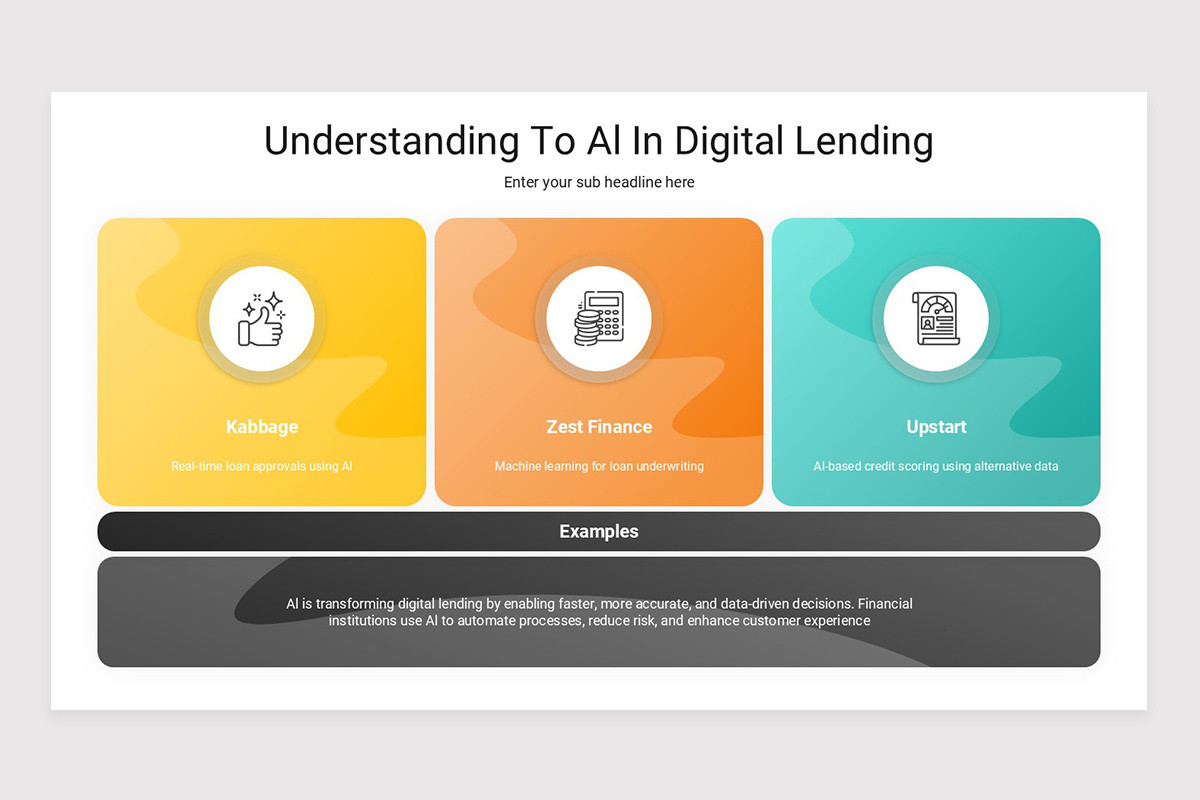 Understanding To AI In Digital Lending

Enter your sub headline here

Kabbage

Real-time loan approvals using AI

Zest Finance

Machine learning for loan underwriting

Upstart

AI-based credit scoring using alternative data

Examples

AI is transforming digital lending by enabling faster, more accurate, and data-driven decisions. Financial institutions use AI to automate processes, reduce risk, and enhance customer experience